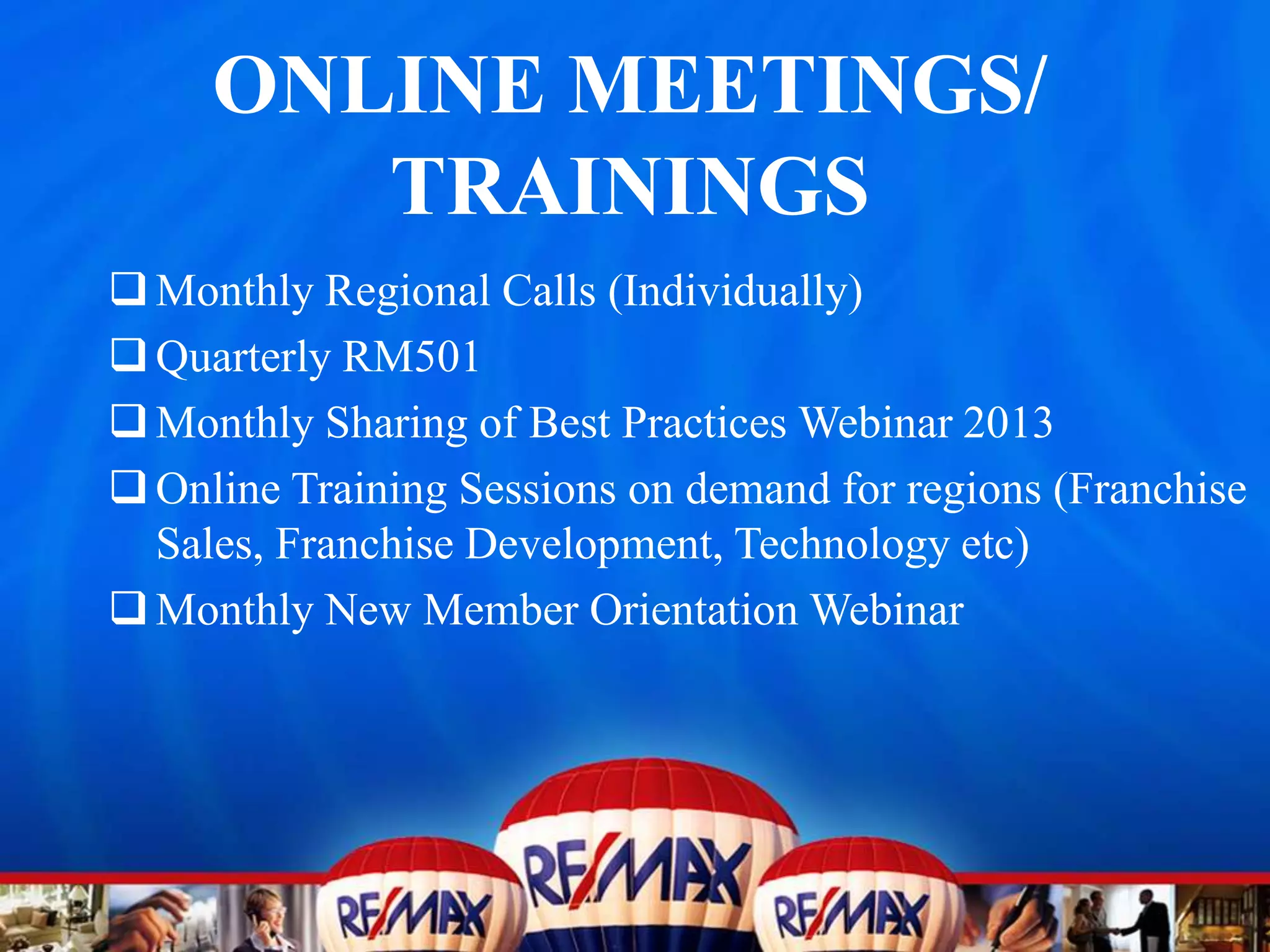 ONLINE MEETINGS/ TRAININGS

❑ Monthly Regional Calls (Individually)
❑ Quarterly RM501
❑ Monthly Sharing of Best Practices Webinar 2013
❑ Online Training Sessions on demand for regions (Franchise Sales, Franchise Development, Technology etc)
❑ Monthly New Member Orientation Webinar

RE/MAX RE/MAX RE/MAX